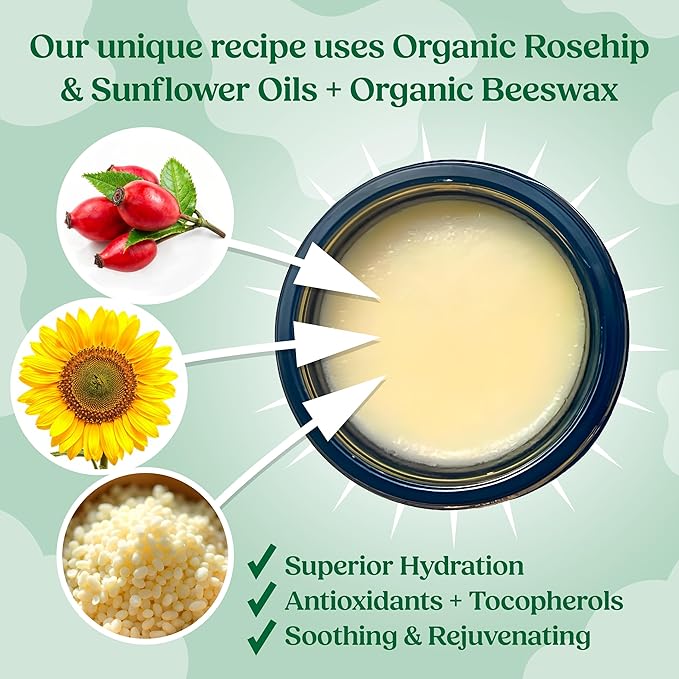 Our unique recipe uses Organic Rosehip & Sunflower Oils + Organic Beeswax

✓ Superior Hydration
✓ Antioxidants + Tocopherols
✓ Soothing & Rejuvenating